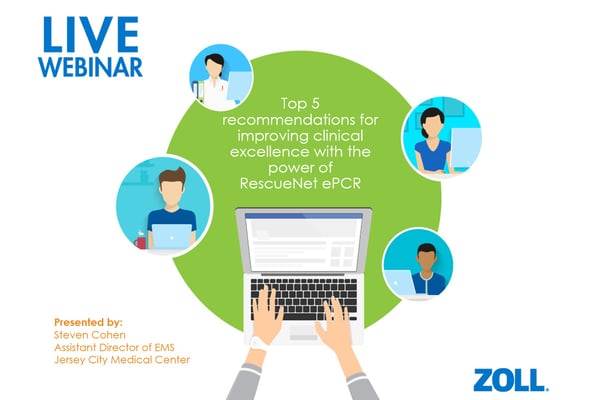 LIVE WEBINAR

Top 5 recommendations for improving clinical excellence with the power of RescueNet ePCR

Presented by:
Steven Cohen
Assistant Director of EMS
Jersey City Medical Center

ZOLL.